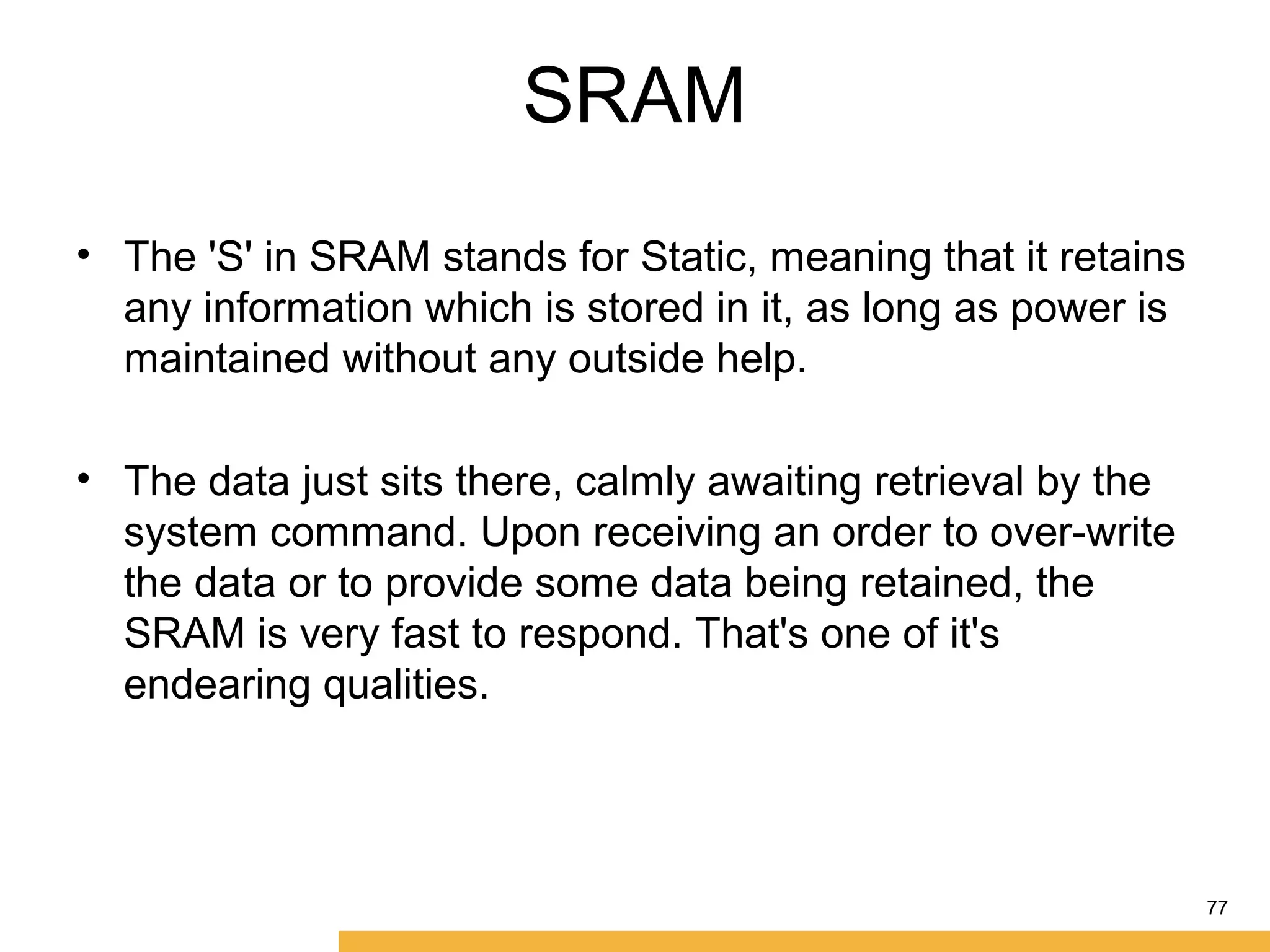 SRAM

• The 'S' in SRAM stands for Static, meaning that it retains any information which is stored in it, as long as power is maintained without any outside help.

• The data just sits there, calmly awaiting retrieval by the system command. Upon receiving an order to over-write the data or to provide some data being retained, the SRAM is very fast to respond. That's one of it's endearing qualities.

77